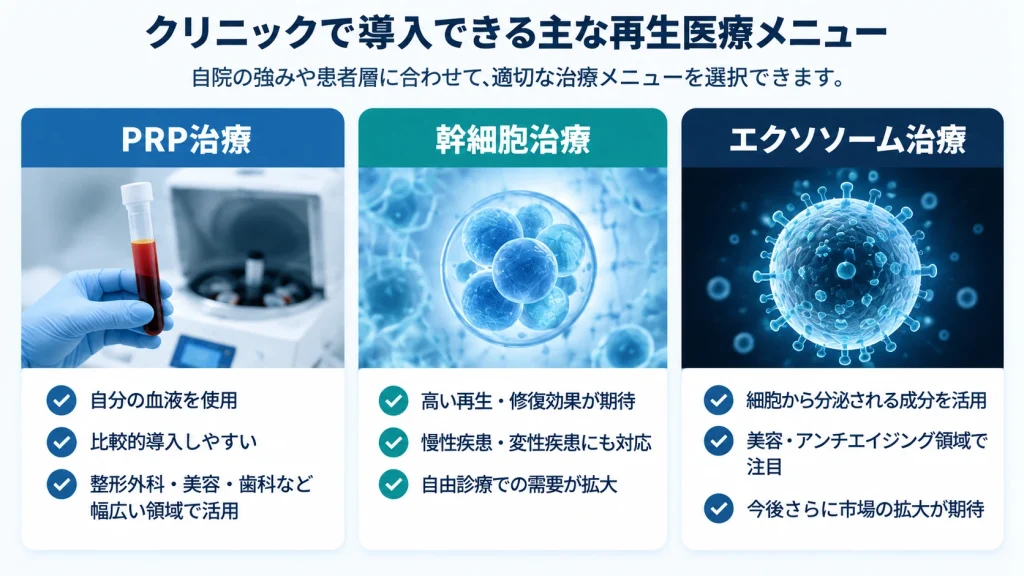 クリニックで導入できる主な再生医療メニュー

自院の強みや患者層に合わせて、適切な治療メニューを選択できます。

PRP治療

自分の血液を使用

比較的導入しやすい

整形外科・美容・歯科など幅広い領域で活用

幹細胞治療

高い再生・修復効果が期待

慢性疾患・変性疾患にも対応

自由診療での需要が拡大

エクソソーム治療

細胞から分泌される成分を活用

美容・アンチエイジング領域で注目

今後さらに市場の拡大が期待